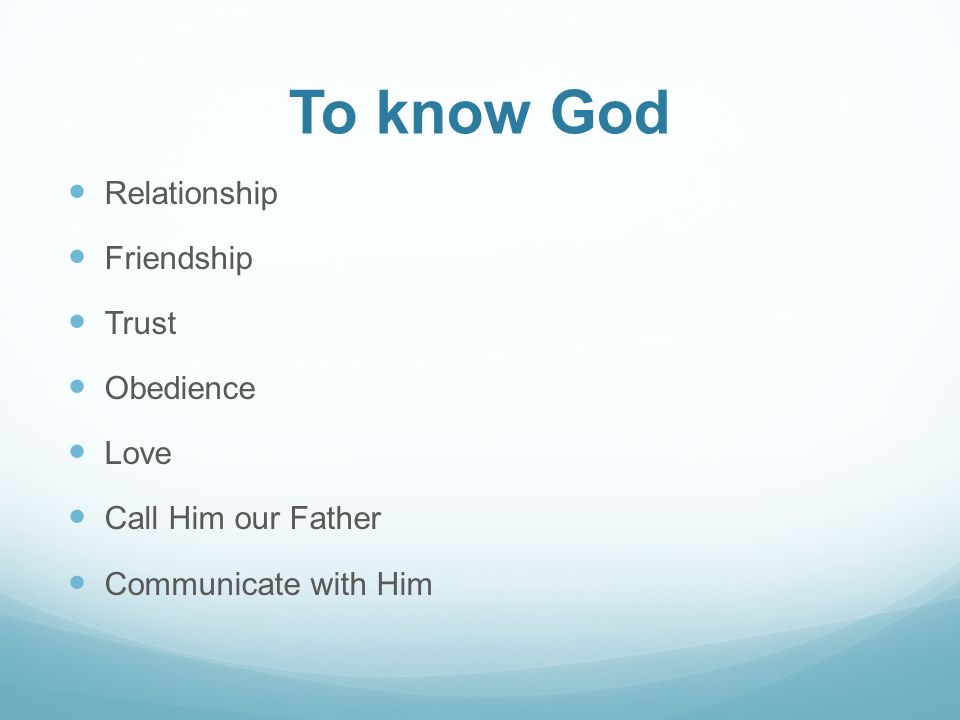 To know God

- Relationship
- Friendship
- Trust
- Obedience
- Love
- Call Him our Father
- Communicate with Him